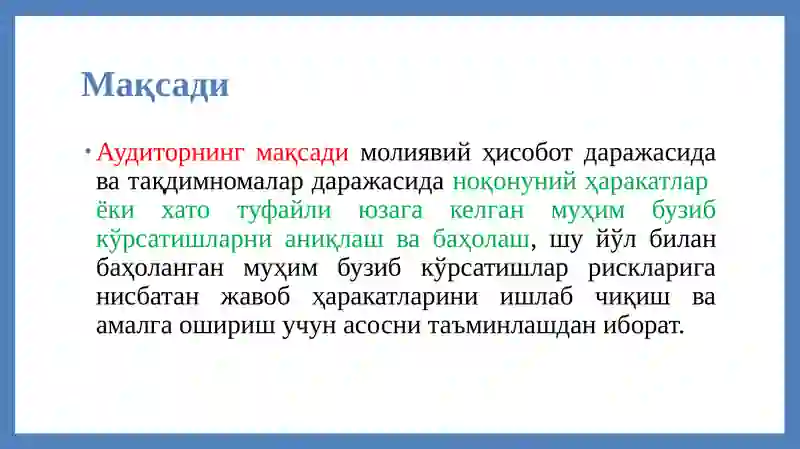 Мақсади

• Аудиторнинг мақсади молиявий ҳисобот даражасида ва тақдимномалар даражасида ноқонуний ҳаракатлар ёки хато туфайли юзага келган муҳим бузиб кўрсатишларни аниқлаш ва баҳолаш, шу йўл билан баҳоланган муҳим бузиб кўрсатишлар рискларига нисбатан жавоб ҳаракатларини ишлаб чиқиш ва амалга ошириш учун асосни таъминлашдан иборат.